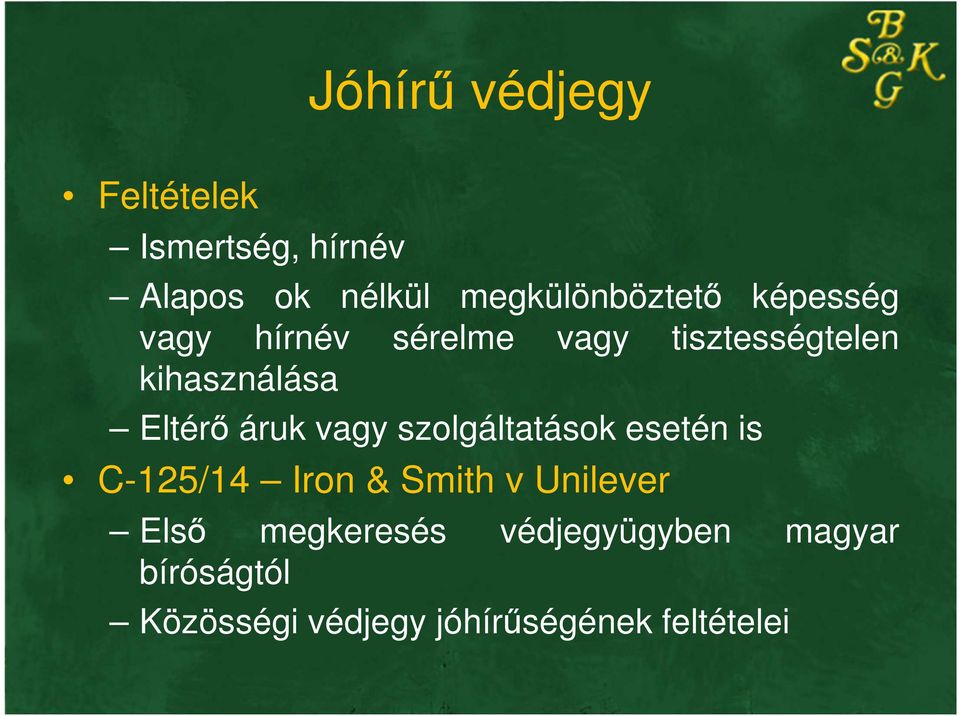 B
S & K
G

Jóhírű védjegy

• Feltételek
– Ismertség, hírnév
– Alapos ok nélkül megkülönböztető képesség vagy hírnév sérelme vagy tisztességtelen kihasználása
– Eltérő áruk vagy szolgáltatások esetén is
• C-125/14 – Iron & Smith v Unilever
– Első megkeresés védjegyügyben magyar bíróságtól
– Közösségi védjegy jóhírűségének feltételei